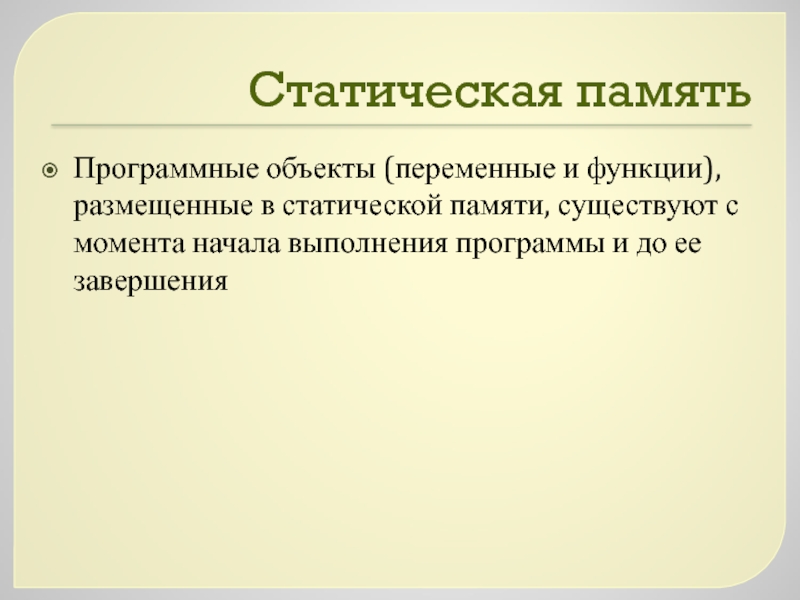 Статическая память

Программные объекты (переменные и функции), размещенные в статической памяти, существуют с момента начала выполнения программы и до ее завершения